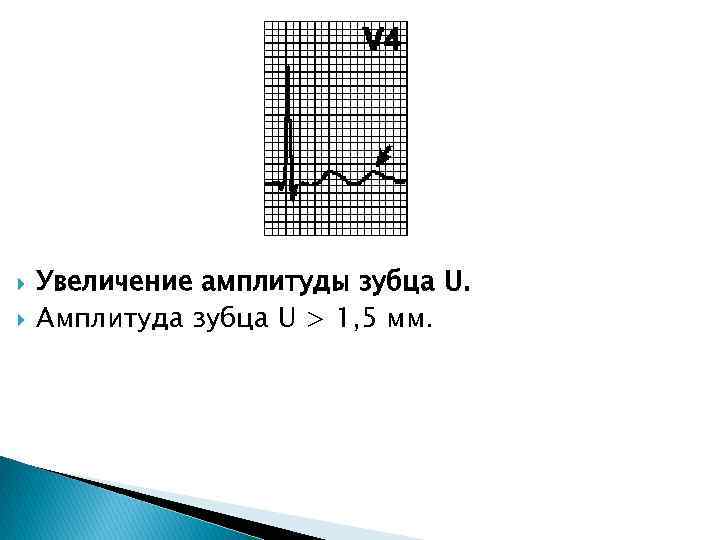 V4

Увеличение амплитуды зубца U.

Амплитуда зубца U > 1,5 мм.